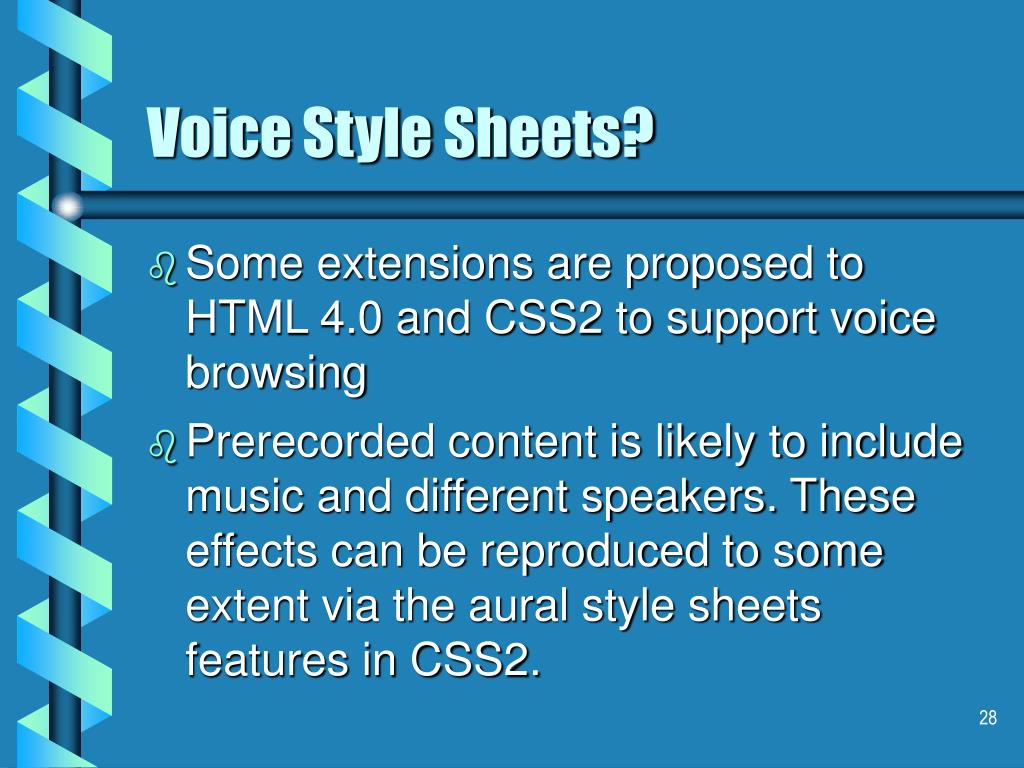 Voice Style Sheets?

Some extensions are proposed to HTML 4.0 and CSS2 to support voice browsing

Prerecorded content is likely to include music and different speakers. These effects can be reproduced to some extent via the aural style sheets features in CSS2.

28